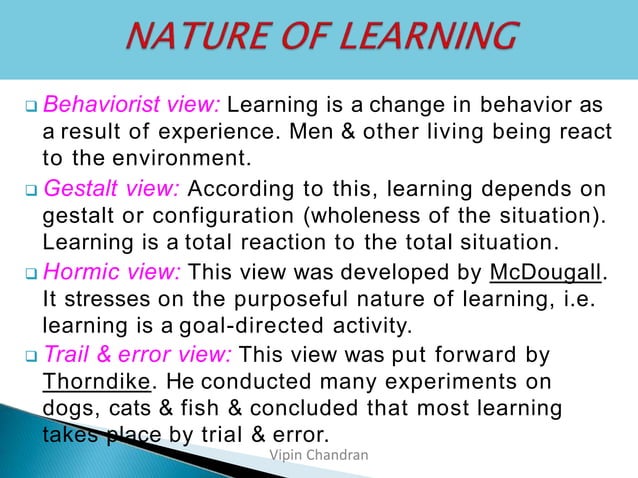 NATURE OF LEARNING

❑ Behaviorist view: Learning is a change in behavior as a result of experience. Men & other living being react to the environment.

❑ Gestalt view: According to this, learning depends on gestalt or configuration (wholeness of the situation). Learning is a total reaction to the total situation.

❑ Hormic view: This view was developed by McDougall. It stresses on the purposeful nature of learning, i.e. learning is a goal-directed activity.

❑ Trail & error view: This view was put forward by Thorndike. He conducted many experiments on dogs, cats & fish & concluded that most learning takes place by trial & error.

Vipin Chandran